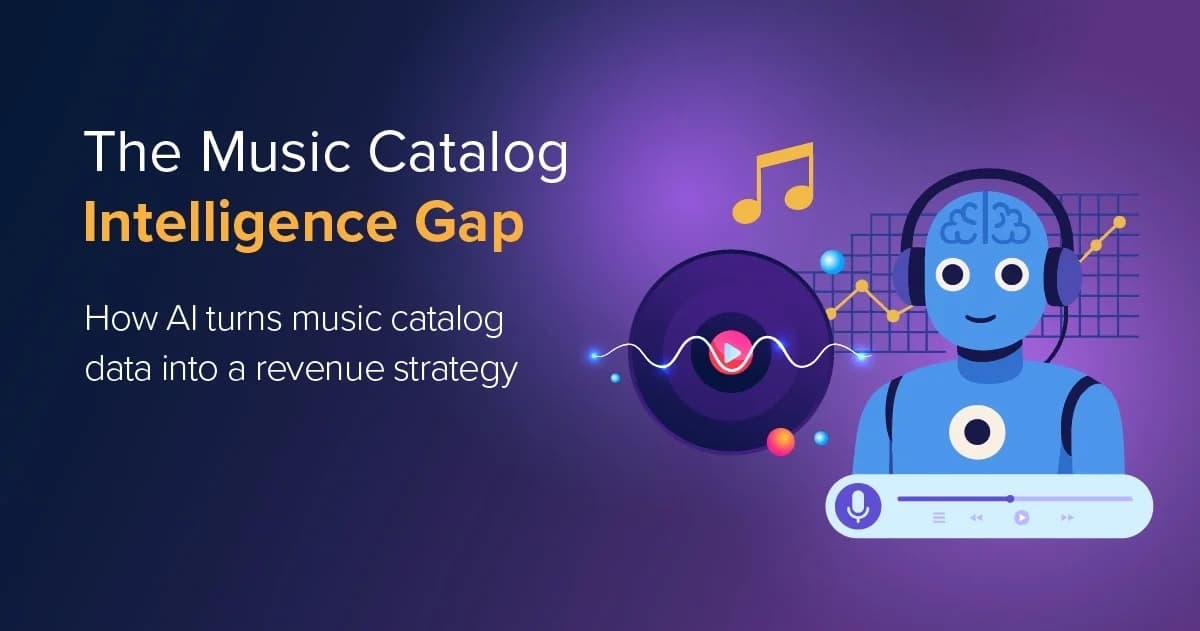 The Music Catalog
Intelligence Gap

How AI turns music catalog data into a revenue strategy